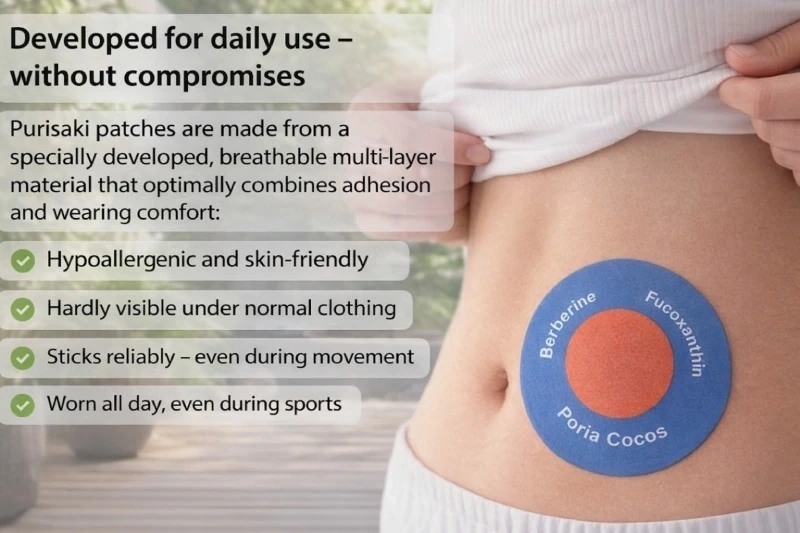 Developed for daily use – without compromises

Purisaki patches are made from a specially developed, breathable multi-layer material that optimally combines adhesion and wearing comfort:

Hypoallergenic and skin-friendly

Hardly visible under normal clothing

Sticks reliably – even during movement

Worn all day, even during sports

Berberine

Fucoxanthin

Poria Cocos